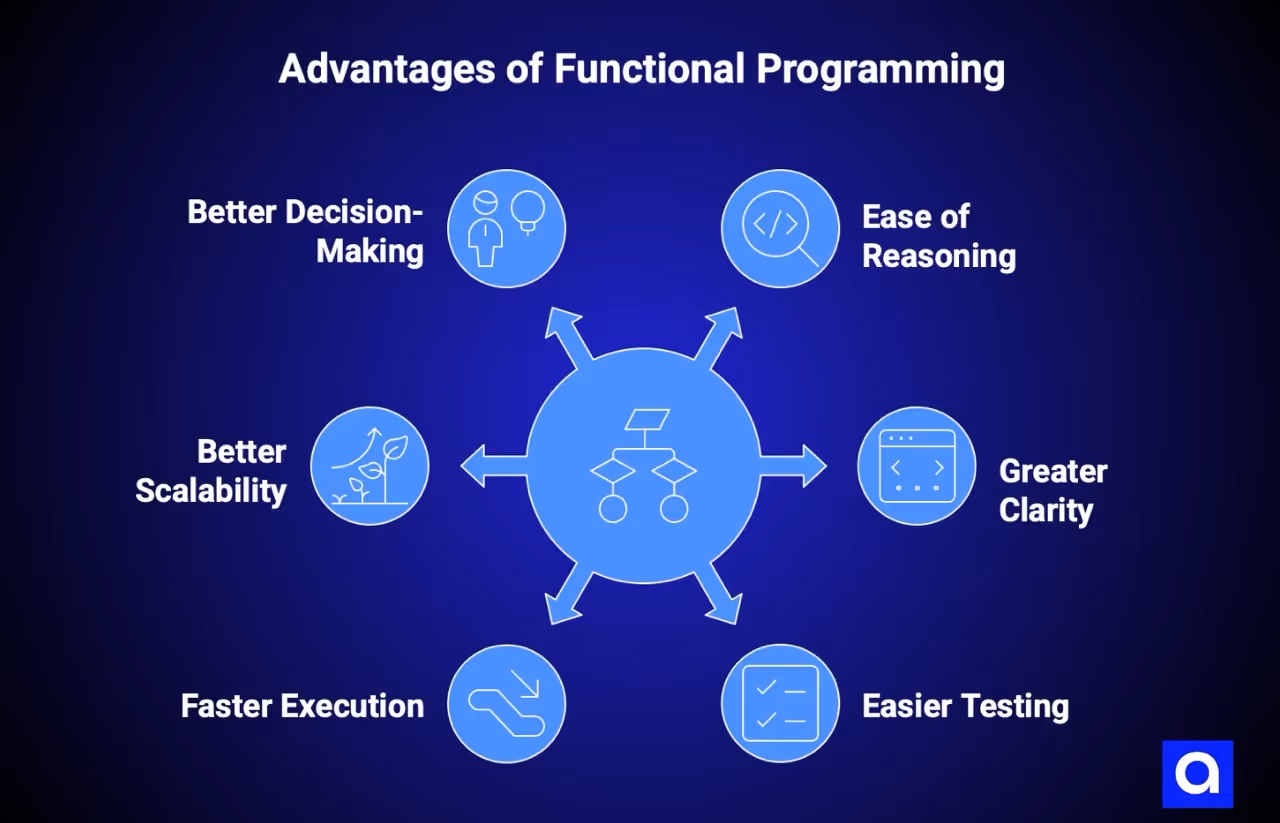 Advantages of Functional Programming

Better Decision-Making

Ease of Reasoning

Better Scalability

Greater Clarity

Faster Execution

Easier Testing

a